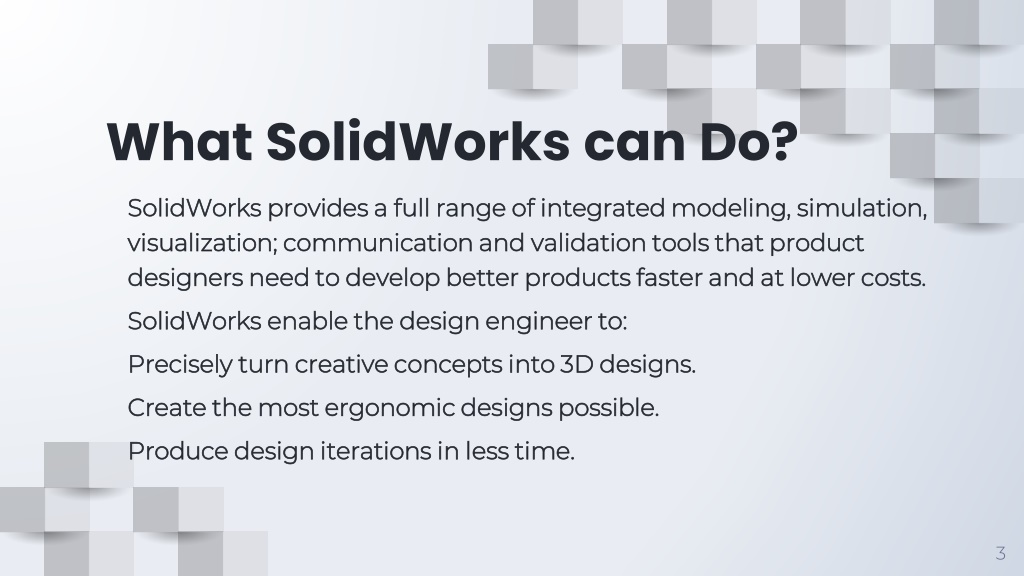 What SolidWorks can Do?

SolidWorks provides a full range of integrated modeling, simulation, visualization; communication and validation tools that product designers need to develop better products faster and at lower costs.

SolidWorks enable the design engineer to:

Precisely turn creative concepts into 3D designs.

Create the most ergonomic designs possible.

Produce design iterations in less time.

3